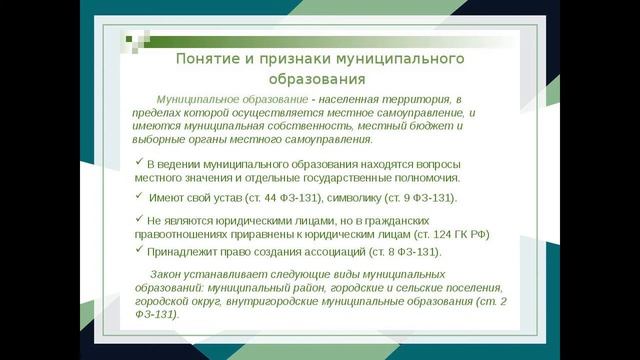 Понятие и признаки муниципального образования

Муниципальное образование - населенная территория, в пределах которой осуществляется местное самоуправление, и имеются муниципальная собственность, местный бюджет и выборные органы местного самоуправления.

✓ В ведении муниципального образования находятся вопросы местного значения и отдельные государственные полномочия.

✓ Имеют свой устав (ст. 44 ФЗ-131), символику (ст. 9 ФЗ-131).

✓ Не являются юридическими лицами, но в гражданских правоотношениях приравнены к юридическим лицам (ст. 124 ГК РФ)

✓ Принадлежит право создания ассоциаций (ст. 8 ФЗ-131).

Закон устанавливает следующие виды муниципальных образований: муниципальный район, городские и сельские поселения, городской округ, внутригородские муниципальные образования (ст. 2 ФЗ-131).